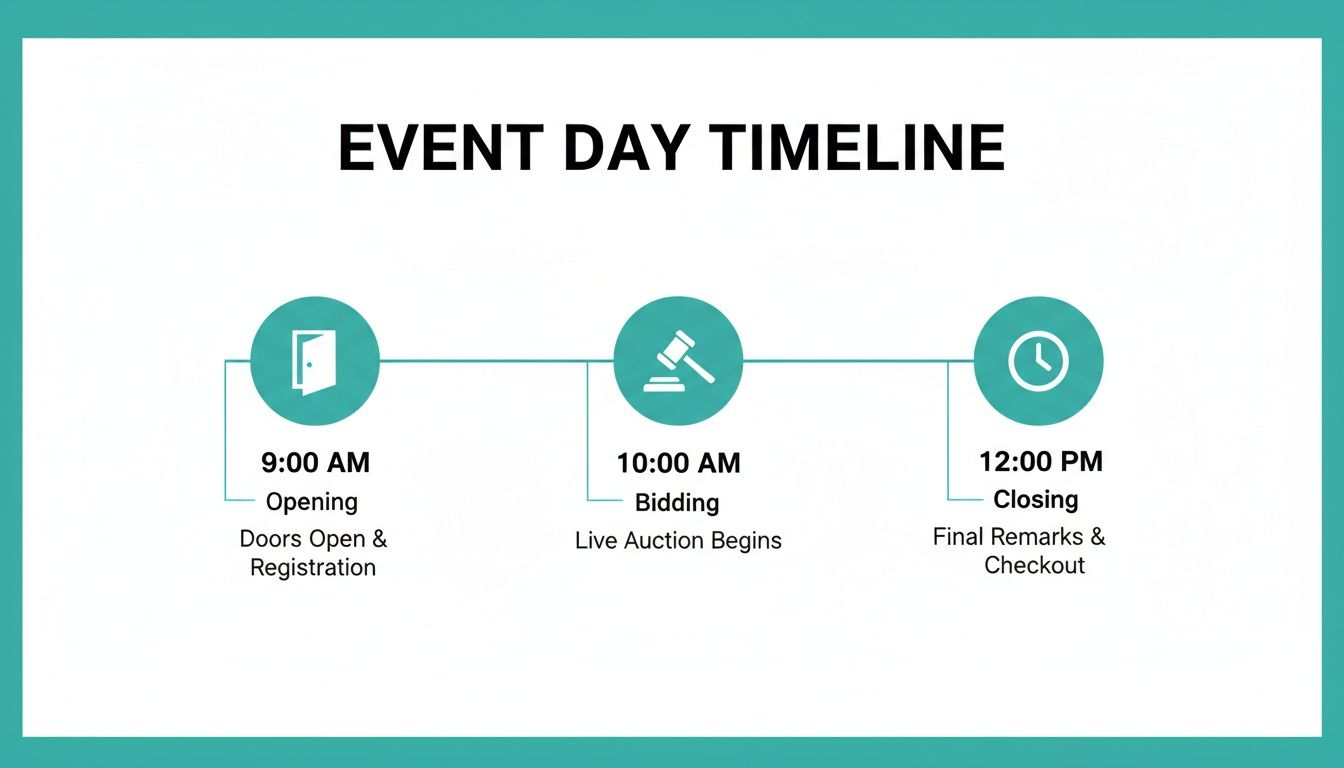 EVENT DAY TIMELINE

9:00 AM
Opening
Doors Open & Registration

10:00 AM
Bidding
Live Auction Begins

12:00 PM
Closing
Final Remarks & Checkout